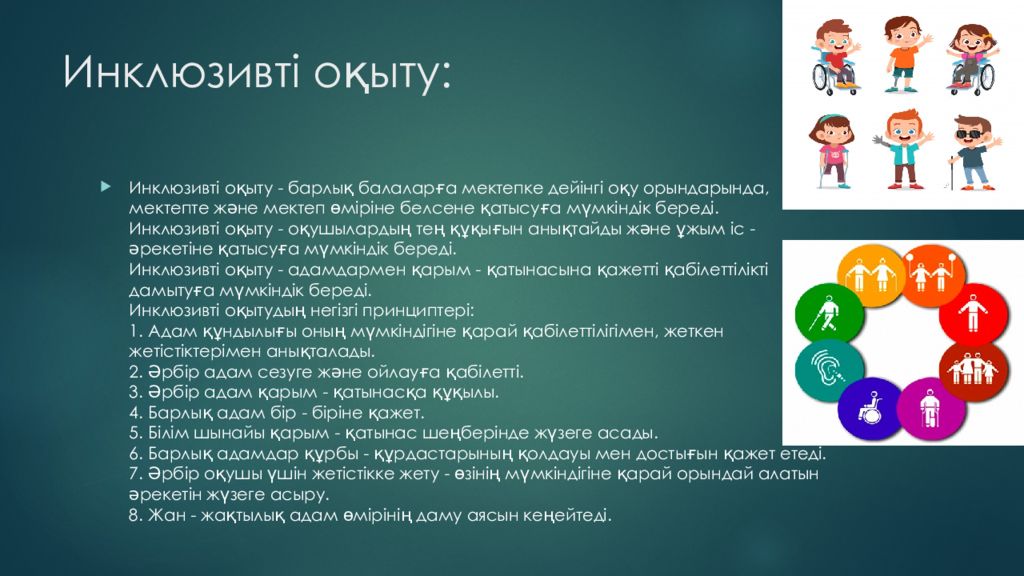 Инклюзивті оқыту:

Инклюзивті оқыту - барлық балаларға мектепке дейінгі оқу орындарында, мектепте және мектеп өміріне белсене қатысуға мүмкіндік береді.
Инклюзивті оқыту - оқушылардың тең құқығын анықтайды және ұжым іс - әрекетіне қатысуға мүмкіндік береді.
Инклюзивті оқыту - адамдармен қарым - қатынасына қажетті қабілеттілікті дамытуға мүмкіндік береді.
Инклюзивті оқытудың негізгі принциптері:
1. Адам құндылығы оның мүмкіндігіне қарай қабілеттілігімен, жеткен жетістіктерімен анықталады.
2. Әрбір адам сезуге және ойлауға қабілетті.
3. Әрбір адам қарым - қатынасқа құқылы.
4. Барлық адам бір - біріне қажет.
5. Білім шынайы қарым - қатынас шеңберінде жүзеге асады.
6. Барлық адамдар құрбы - құрдастарының қолдауы мен достығын қажет етеді.
7. Әрбір оқушы үшін жетістікке жету - өзінің мүмкіндігіне қарай орындай алатын әрекетін жүзеге асыру.
8. Жан - жақтылық адам өмірінің даму аясын кеңейтеді.